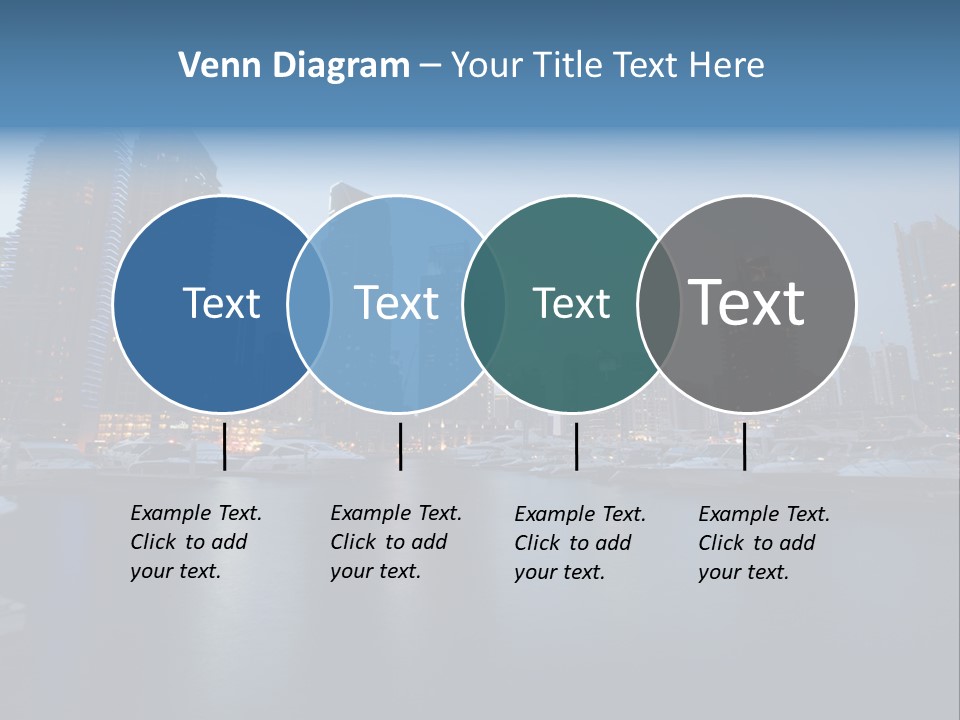 Venn Diagram – Your Title Text Here

Text

Text

Text

Text

Example Text. Click to add your text.

Example Text. Click to add your text.

Example Text. Click to add your text.

Example Text. Click to add your text.